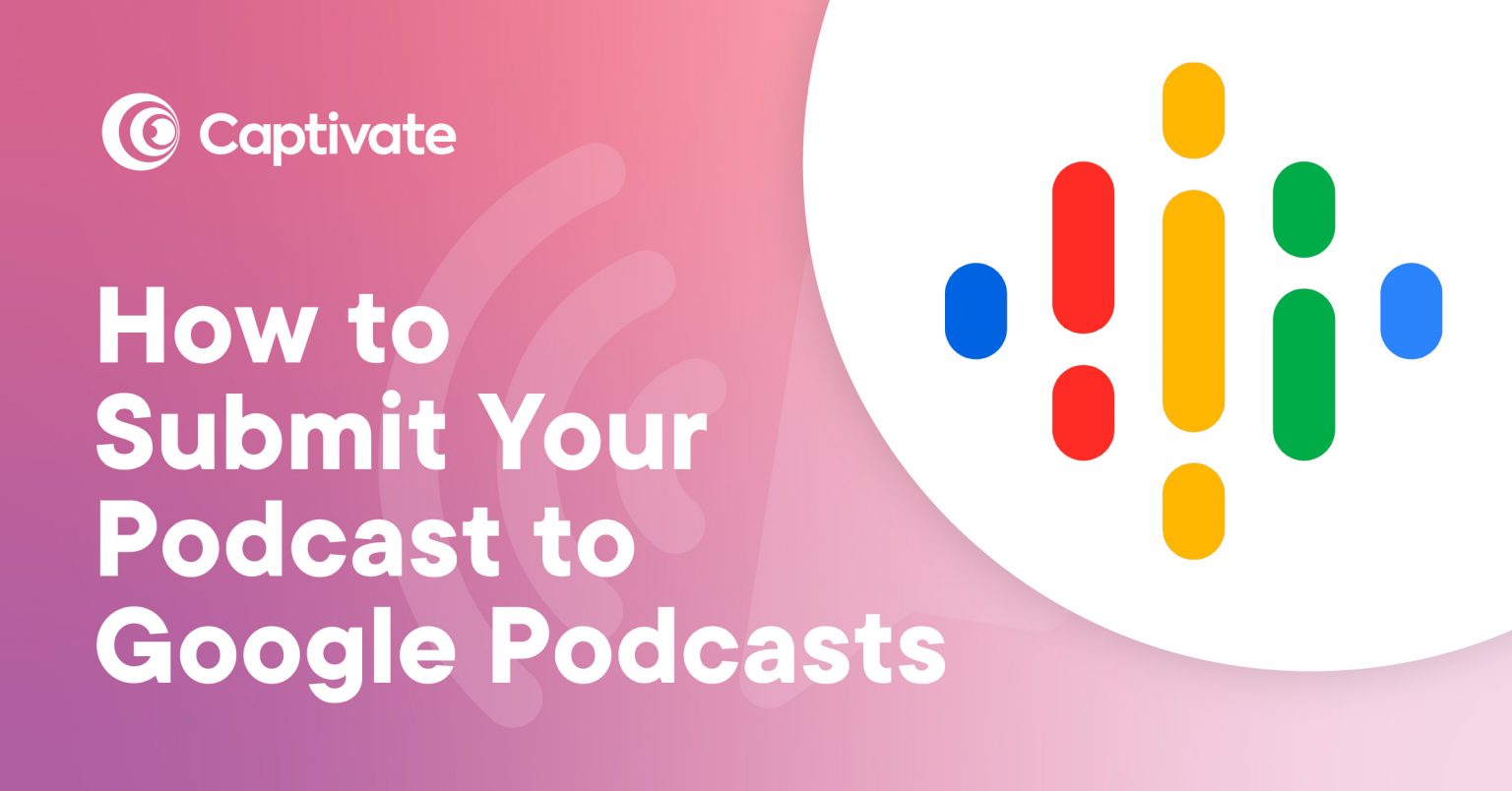 Captivate

How to Submit Your Podcast to Google Podcasts